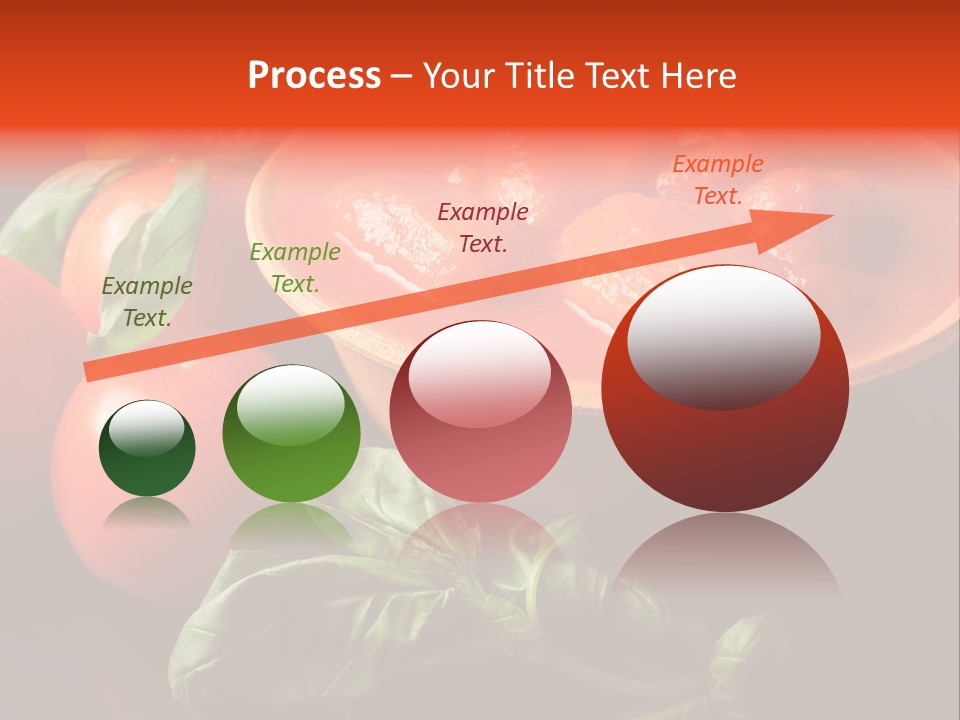 Process – Your Title Text Here

Example Text.

Example Text.

Example Text.

Example Text.